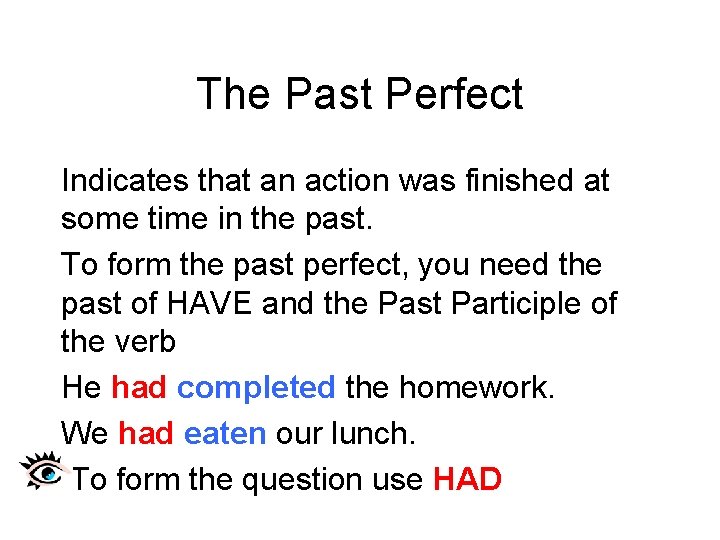 The Past Perfect

Indicates that an action was finished at some time in the past.

To form the past perfect, you need the past of HAVE and the Past Participle of the verb

He had completed the homework.

We had eaten our lunch.

To form the question use HAD